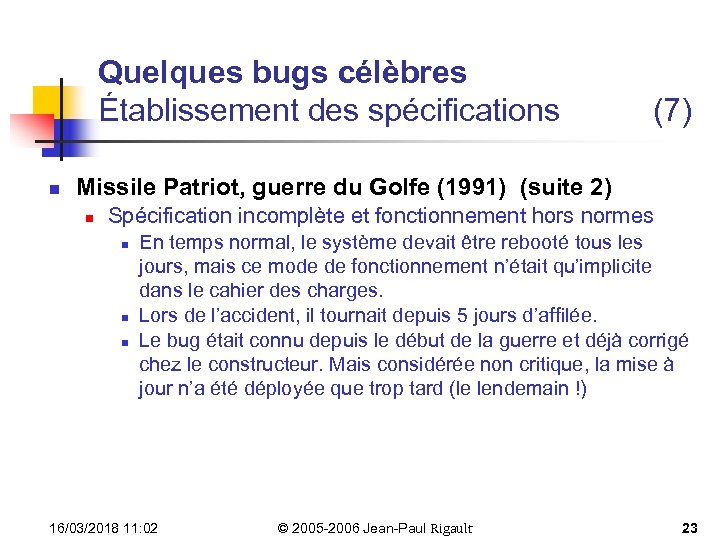 Quelques bugs célèbres
Établissement des spécifications (7)

Missile Patriot, guerre du Golfe (1991) (suite 2)

Spécification incomplète et fonctionnement hors normes

En temps normal, le système devait être rebooté tous les jours, mais ce mode de fonctionnement n'était qu'implicite dans le cahier des charges.

Lors de l'accident, il tournait depuis 5 jours d'affilée.

Le bug était connu depuis le début de la guerre et déjà corrigé chez le constructeur. Mais considérée non critique, la mise à jour n'a été déployée que trop tard (le lendemain !)

16/03/2018 11:02 © 2005-2006 Jean-Paul Rigault 23